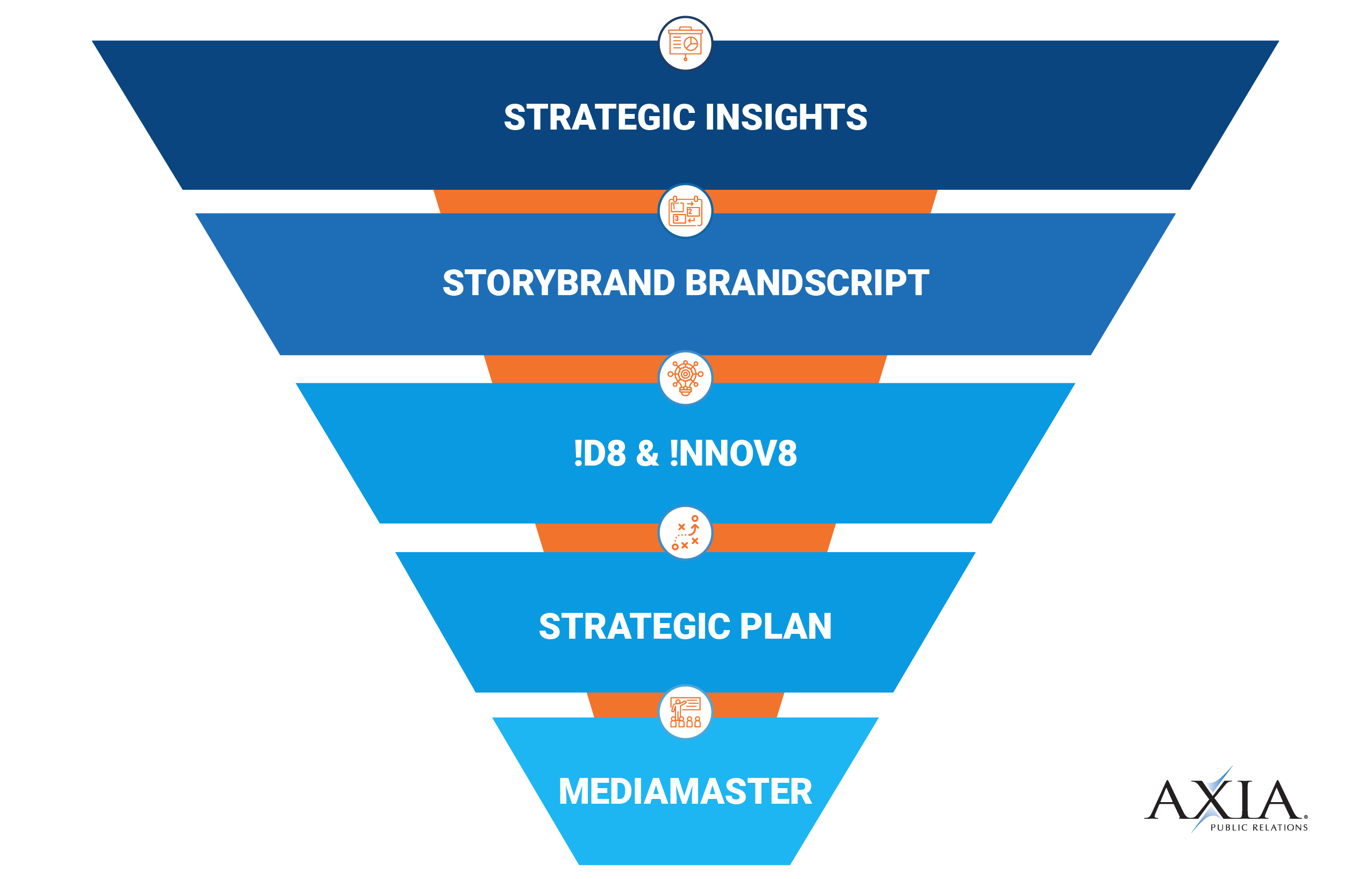 STRATEGIC INSIGHTS

STORYBRAND BRANDSCRIPT

!D8 & !NNOV8

STRATEGIC PLAN

MEDIAMASTER

AXIA PUBLIC RELATIONS